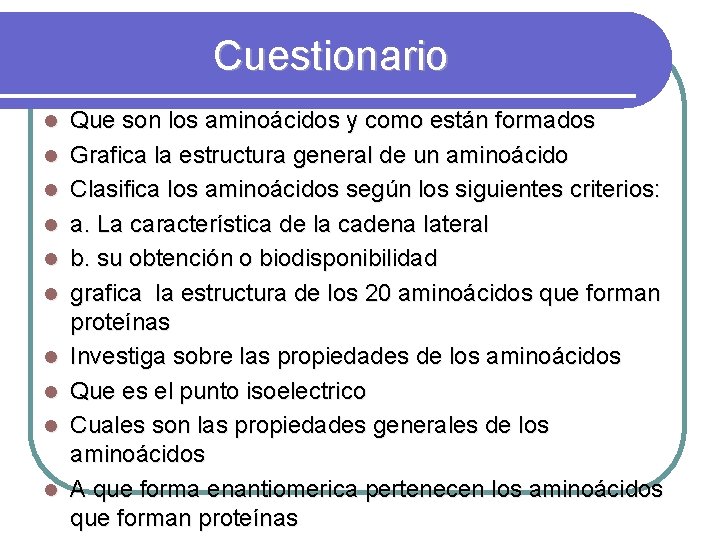 Cuestionario

- Que son los aminoácidos y como están formados
- Grafica la estructura general de un aminoácido
- Clasifica los aminoácidos según los siguientes criterios:
- a. La característica de la cadena lateral
- b. su obtención o biodisponibilidad
- grafica la estructura de los 20 aminoácidos que forman proteínas
- Investiga sobre las propiedades de los aminoácidos
- Que es el punto isoelectrico
- Cuales son las propiedades generales de los aminoácidos
- A que forma enantiomerica pertenecen los aminoácidos que forman proteínas